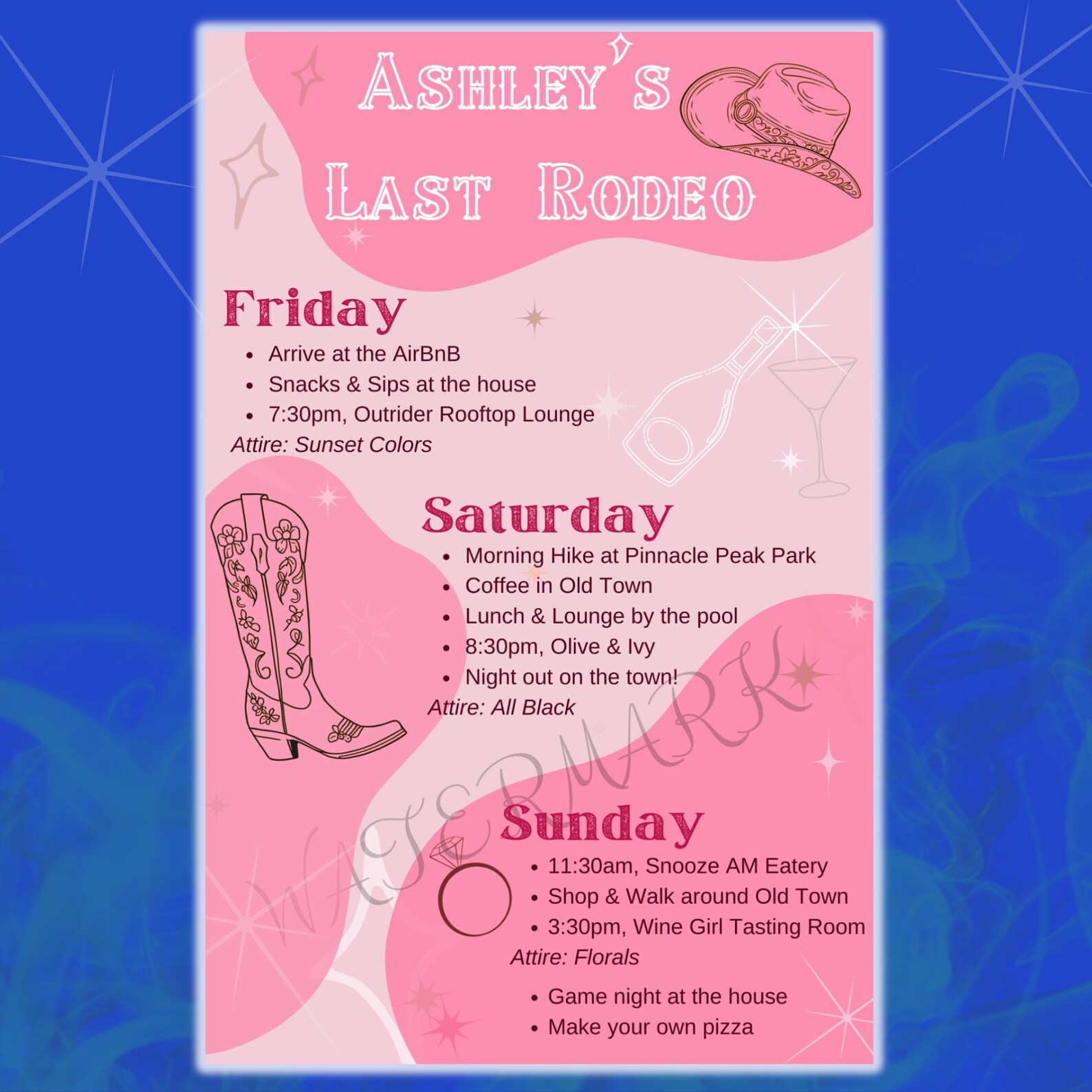 ASHLEY'S LAST RODEO

Friday
• Arrive at the AirBnB
• Snacks & Sips at the house
• 7:30pm, Outrider Rooftop Lounge
Attire: Sunset Colors

Saturday
• Morning Hike at Pinnacle Peak Park
• Coffee in Old Town
• Lunch & Lounge by the pool
• 8:30pm, Olive & Ivy
• Night out on the town!
Attire: All Black

WATERMARK

Sunday
• 11:30am, Snooze AM Eatery
• Shop & Walk around Old Town
• 3:30pm, Wine Girl Tasting Room
Attire: Florals

• Game night at the house
• Make your own pizza